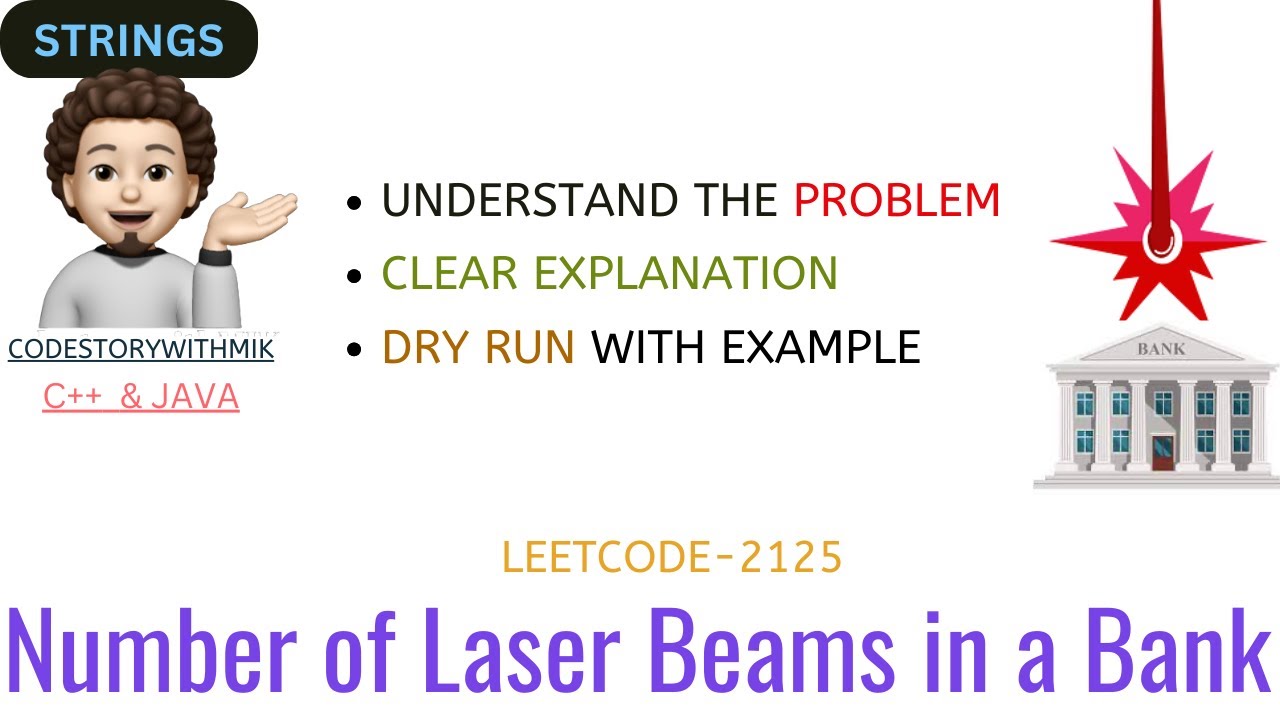 STRINGS

CODESTORYWITHMIK
C++ & JAVA

• UNDERSTAND THE PROBLEM
• CLEAR EXPLANATION
• DRY RUN WITH EXAMPLE

BANK

LEETCODE-2125
Number of Laser Beams in a Bank